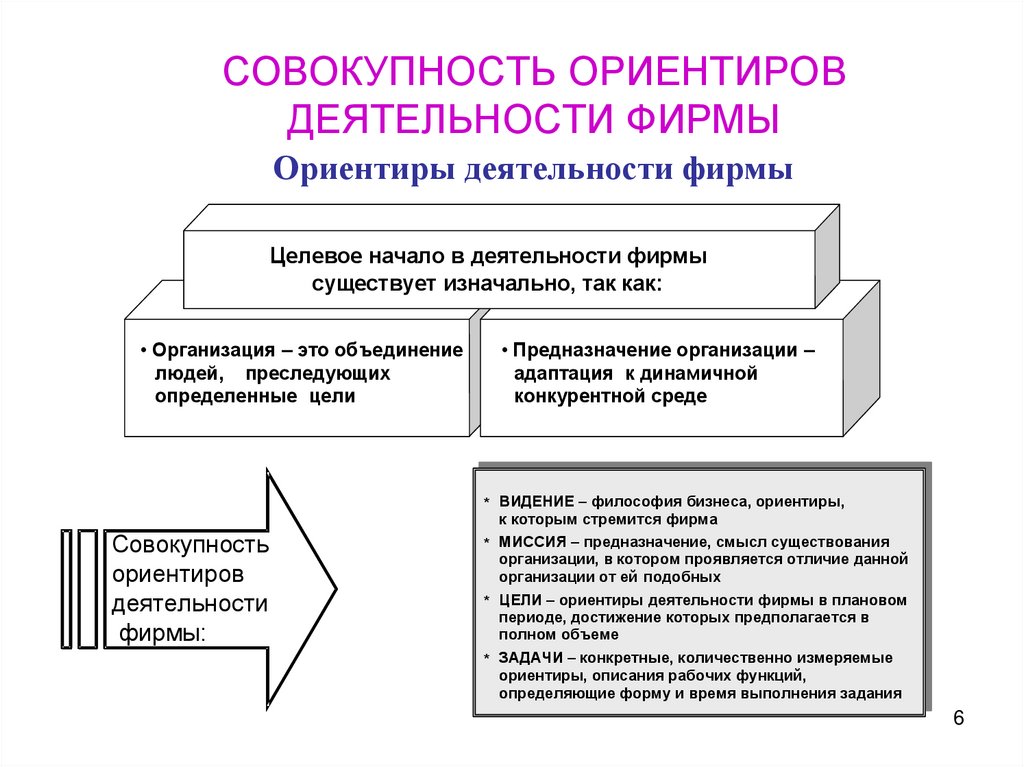 СОВОКУПНОСТЬ ОРИЕНТИРОВ ДЕЯТЕЛЬНОСТИ ФИРМЫ

Ориентиры деятельности фирмы

Целевое начало в деятельности фирмы существует изначально, так как:

• Организация – это объединение людей, преследующих определенные цели

• Предназначение организации – адаптация к динамичной конкурентной среде

Совокупность ориентиров деятельности фирмы:

* ВИДЕНИЕ – философия бизнеса, ориентиры, к которым стремится фирма

* МИССИЯ – предназначение, смысл существования организации, в котором проявляется отличие данной организации от ей подобных

* ЦЕЛИ – ориентиры деятельности фирмы в плановом периоде, достижение которых предполагается в полном объеме

* ЗАДАЧИ – конкретные, количественно измеряемые ориентиры, описания рабочих функций, определяющие форму и время выполнения задания

6